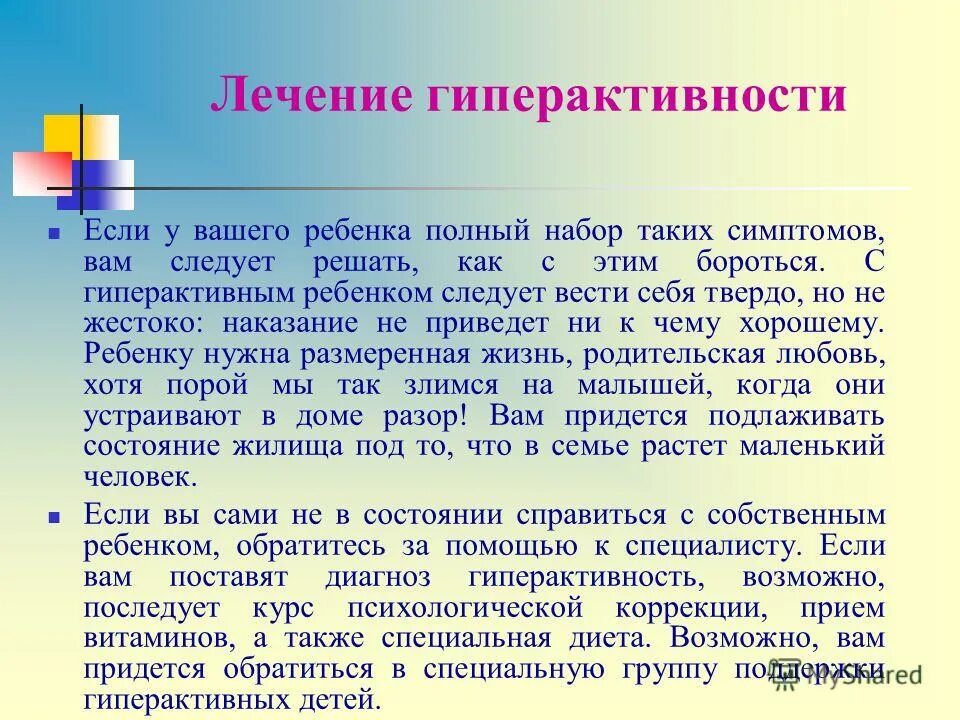 Лечение гиперактивности

Если у вашего ребенка полный набор таких симптомов, вам следует решать, как с этим бороться. С гиперактивным ребенком следует вести себя твердо, но не жестоко: наказание не приведет ни к чему хорошему. Ребенку нужна размеренная жизнь, родительская любовь, хотя порой мы так злимся на малышей, когда они устраивают в доме разор! Вам придется подлаживать состояние жилища под то, что в семье растет маленький человек.

Если вы сами не в состоянии справиться с собственным ребенком, обратитесь за помощью к специалисту. Если вам поставят диагноз гиперактивность, возможно, последует курс психологической коррекции, прием витаминов, а также специальная диета. Возможно, вам придется обратиться в специальную группу поддержки гиперактивных детей.

MyShared